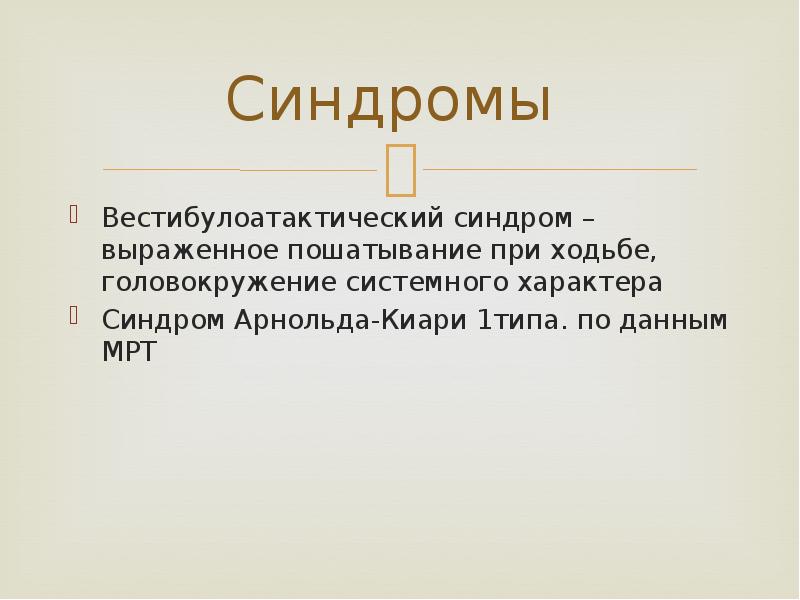 Синдромы

Вестибулоатактический синдром – выраженное пошатывание при ходьбе, головокружение системного характера

Синдром Арнольда-Киари 1типа. по данным МРТ